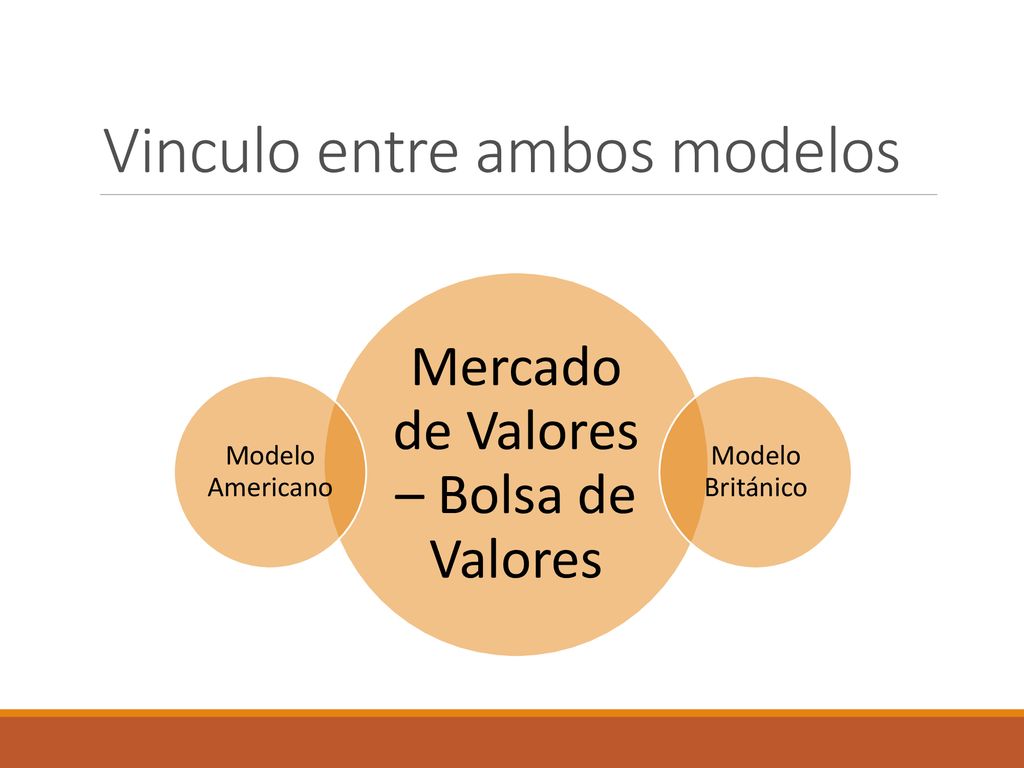 Vinculo entre ambos modelos

Modelo Americano

Mercado de Valores – Bolsa de Valores

Modelo Británico